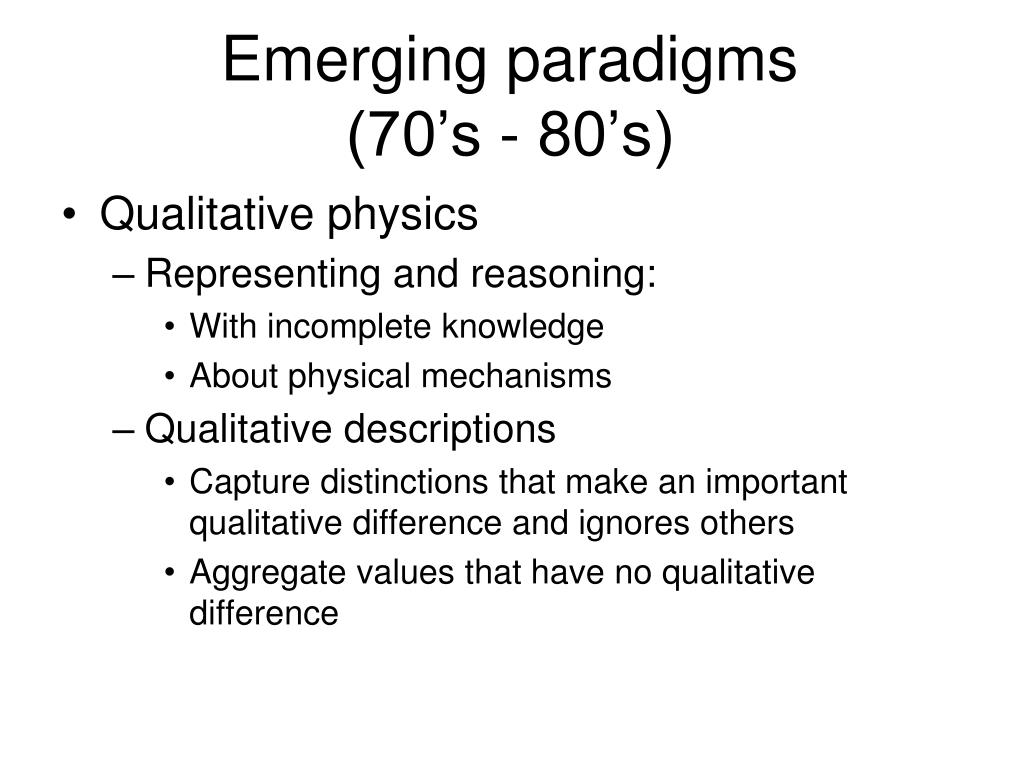 Emerging paradigms
(70’s - 80’s)

• Qualitative physics
– Representing and reasoning:
• With incomplete knowledge
• About physical mechanisms
– Qualitative descriptions
• Capture distinctions that make an important qualitative difference and ignores others
• Aggregate values that have no qualitative difference